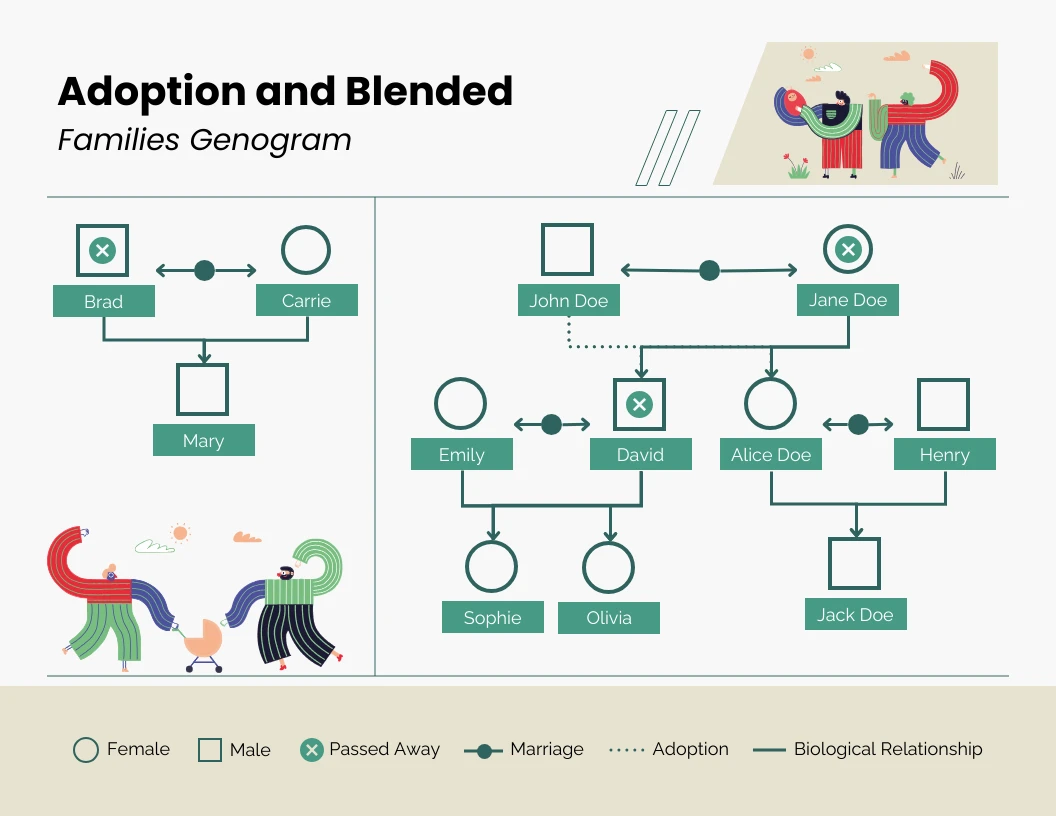 Adoption and Blended

Families Genogram

Brad

Carrie

Mary

John Doe

Jane Doe

Emily

David

Alice Doe

Henry

Sophie

Olivia

Jack Doe

Female Male Passed Away Marriage Adoption Biological Relationship